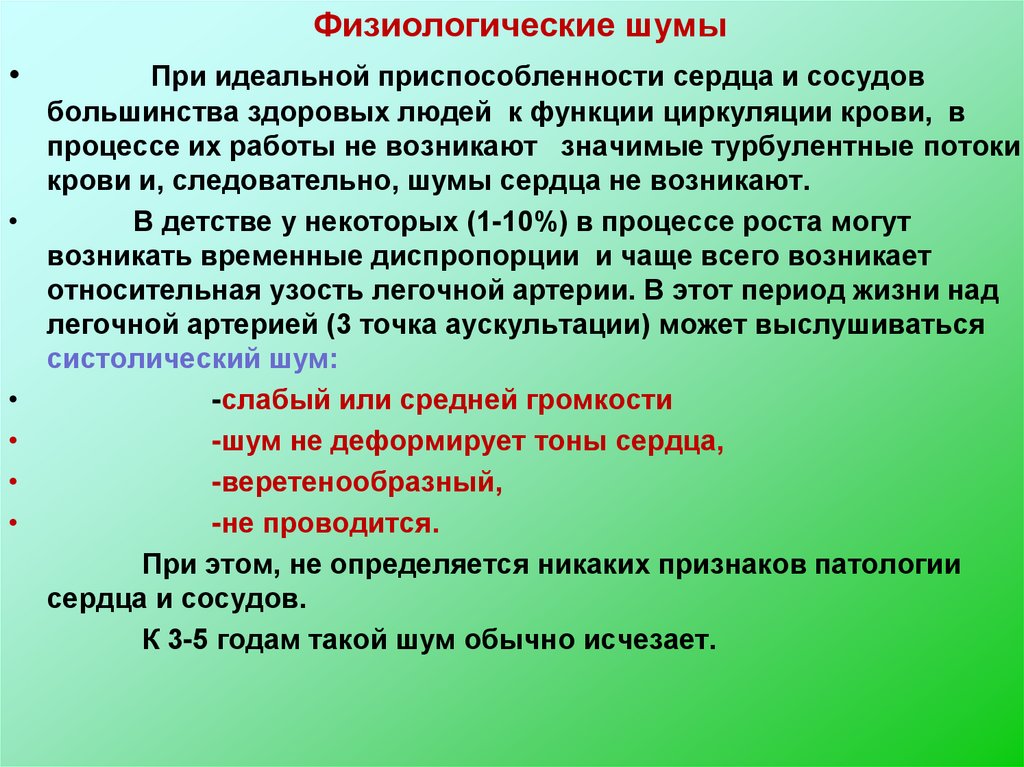 Физиологические шумы

• При идеальной приспособленности сердца и сосудов большинства здоровых людей к функции циркуляции крови, в процессе их работы не возникают значимые турбулентные потоки крови и, следовательно, шумы сердца не возникают.

• В детстве у некоторых (1-10%) в процессе роста могут возникать временные диспропорции и чаще всего возникает относительная узость легочной артерии. В этот период жизни над легочной артерией (3 точка аускультации) может выслушиваться систолический шум:

• -слабый или средней громкости

• -шум не деформирует тоны сердца,

• -веретенообразный,

• -не проводится.

При этом, не определяется никаких признаков патологии сердца и сосудов.

К 3-5 годам такой шум обычно исчезает.